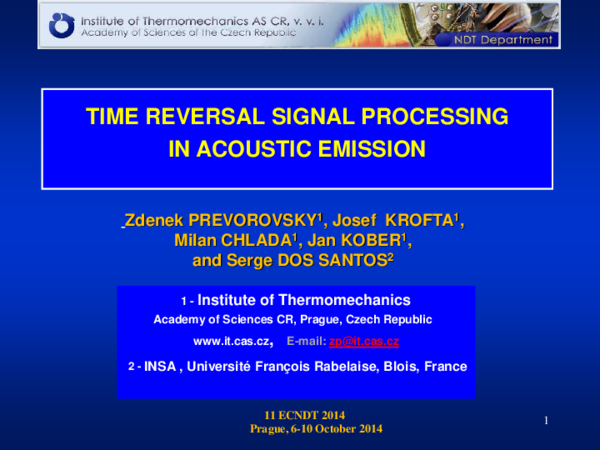 Institute of Thermomechanics AS CR, v. v. i.
Academy of Sciences of the Czech Republic

NDT Department

TIME REVERSAL SIGNAL PROCESSING
IN ACOUSTIC EMISSION

Zdenek PREVOROVSKY$^1$, Josef KROFTA$^1$, Milan CHLADA$^1$, Jan KOBER$^1$, and Serge DOS SANTOS$^2$

1 - Institute of Thermomechanics
Academy of Sciences CR, Prague, Czech Republic
www.it.cas.cz, E-mail: zp@it.cas.cz

2 - INSA , Université François Rabelaise, Blois, France

11 ECNDT 2014
Prague, 6-10 October 2014

1